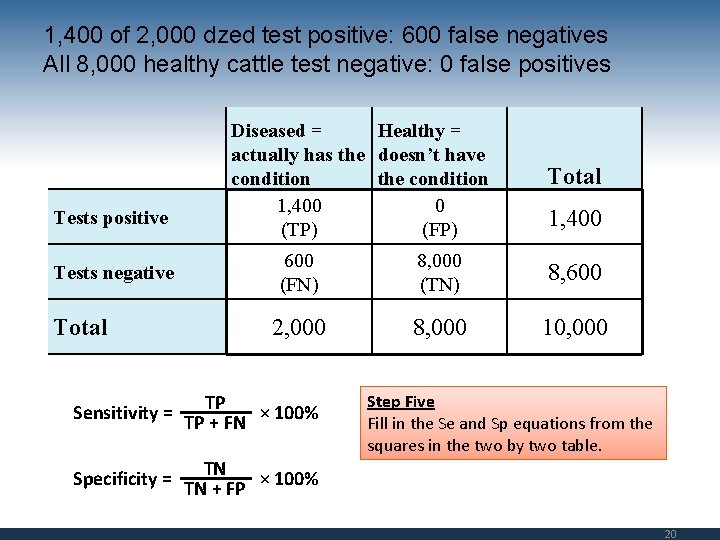 1,400 of 2,000 dzed test positive: 600 false negatives
All 8,000 healthy cattle test negative: 0 false positives

| | Diseased = actually has the condition | Healthy = doesn't have the condition | Total |
|---|---|---|---|
| Tests positive | 1,400 (TP) | 0 (FP) | 1,400 |
| Tests negative | 600 (FN) | 8,000 (TN) | 8,600 |
| Total | 2,000 | 8,000 | 10,000 |

Sensitivity = $\frac{TP}{TP + FN} \times 100\%$

Specificity = $\frac{TN}{TN + FP} \times 100\%$

Step Five
Fill in the Se and Sp equations from the squares in the two by two table.

20